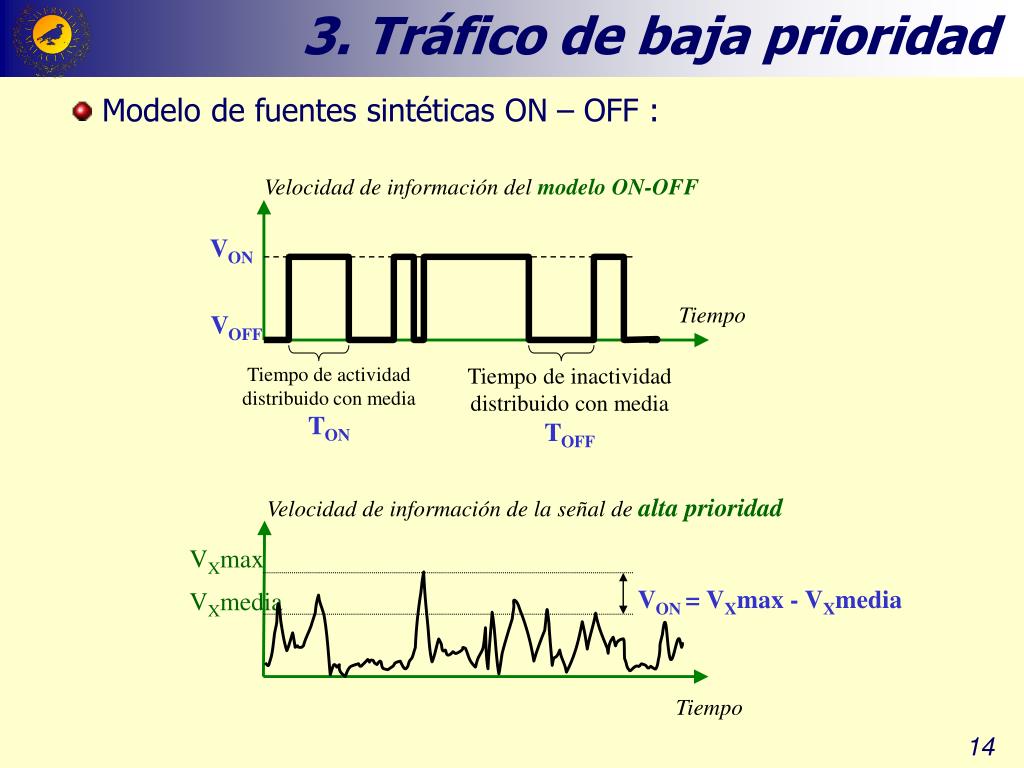 3. Tráfico de baja prioridad

Modelo de fuentes sintéticas ON – OFF :

Velocidad de información del modelo ON-OFF

$V_{ON}$

$V_{OFF}$

Tiempo

Tiempo de actividad distribuido con media $T_{ON}$

Tiempo de inactividad distribuido con media $T_{OFF}$

Velocidad de información de la señal de alta prioridad

$V_X$max

$V_X$media

$V_{ON} = V_X$max - $V_X$media

Tiempo

14